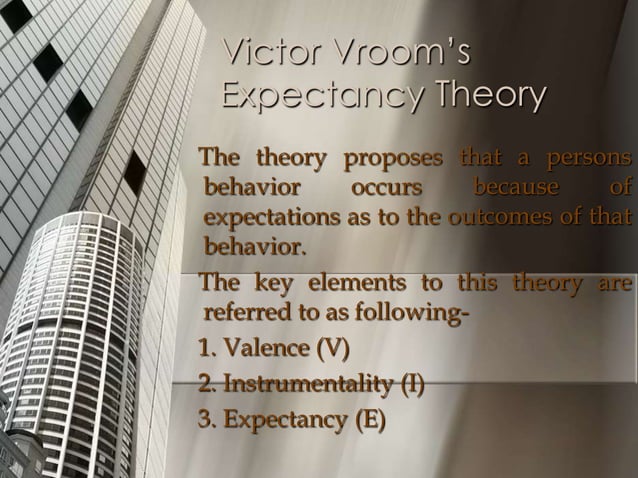 Victor Vroom's Expectancy Theory

The theory proposes that a persons behavior occurs because of expectations as to the outcomes of that behavior.

The key elements to this theory are referred to as following-

1. Valence (V)

2. Instrumentality (I)

3. Expectancy (E)